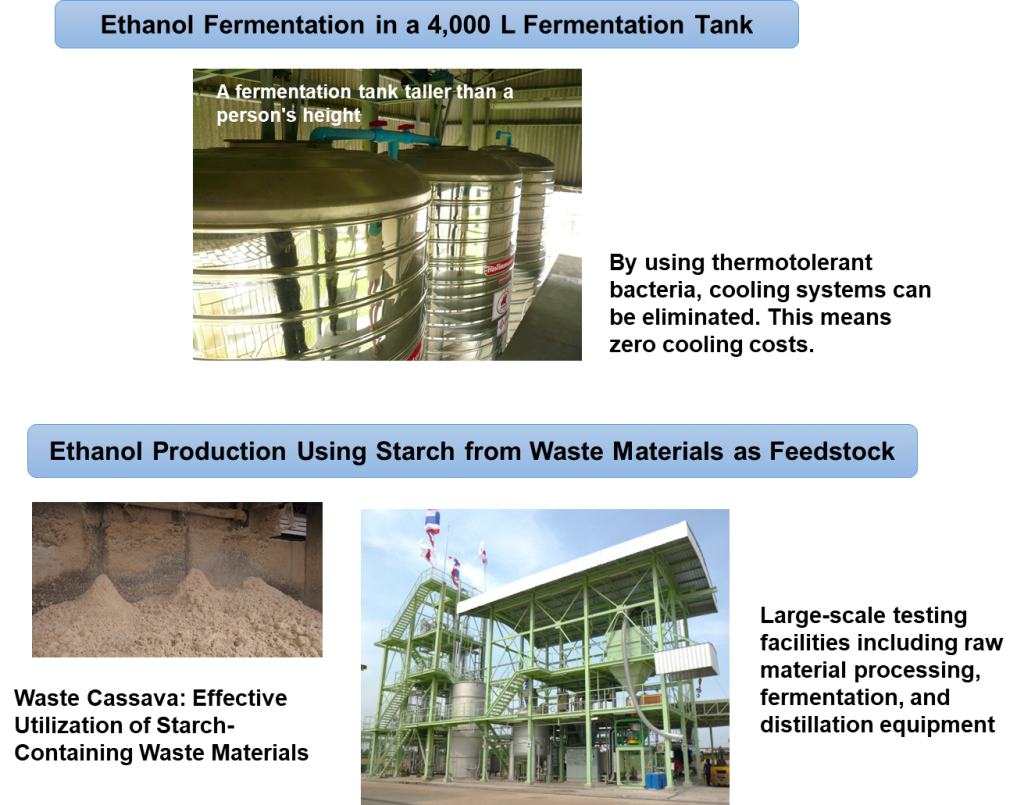 Ethanol Fermentation in a 4,000 L Fermentation Tank

A fermentation tank taller than a person's height

By using thermotolerant bacteria, cooling systems can be eliminated. This means zero cooling costs.

Ethanol Production Using Starch from Waste Materials as Feedstock

Waste Cassava: Effective Utilization of Starch-Containing Waste Materials

Large-scale testing facilities including raw material processing, fermentation, and distillation equipment